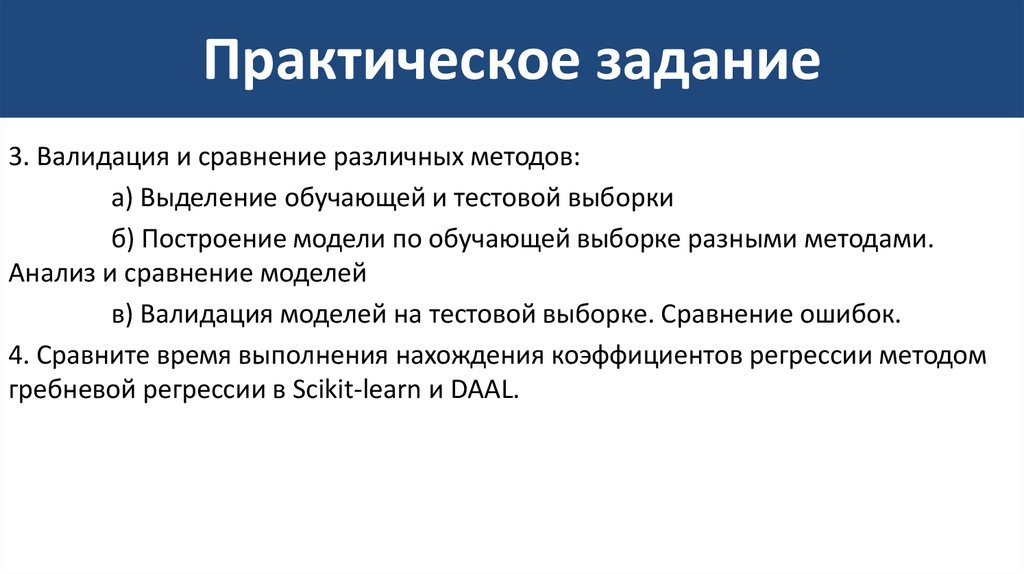 Практическое задание

3. Валидация и сравнение различных методов:

а) Выделение обучающей и тестовой выборки

б) Построение модели по обучающей выборке разными методами. Анализ и сравнение моделей

в) Валидация моделей на тестовой выборке. Сравнение ошибок.

4. Сравните время выполнения нахождения коэффициентов регрессии методом гребневой регрессии в Scikit-learn и DAAL.